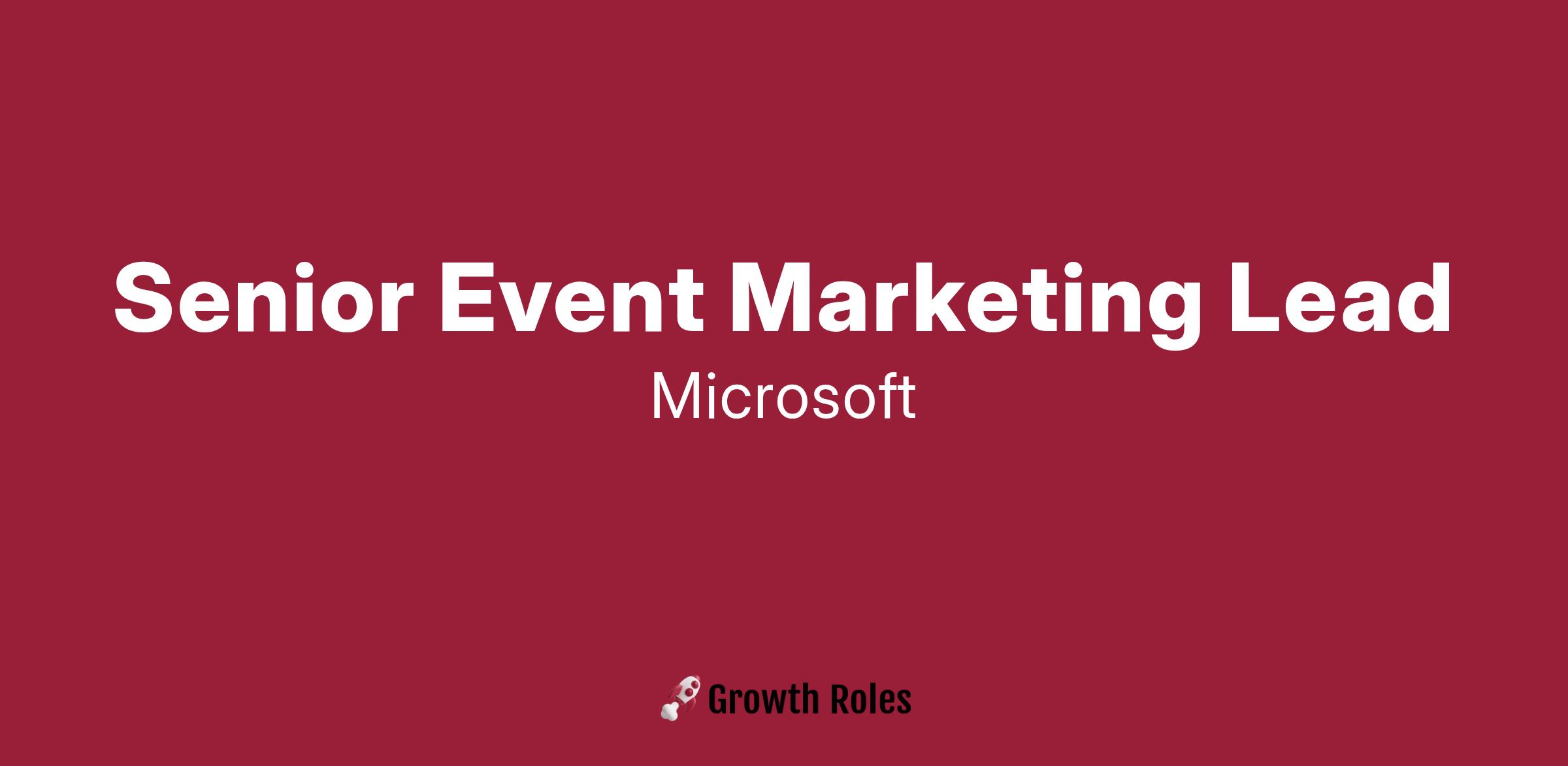 Senior Event Marketing Lead

Microsoft

Growth Roles